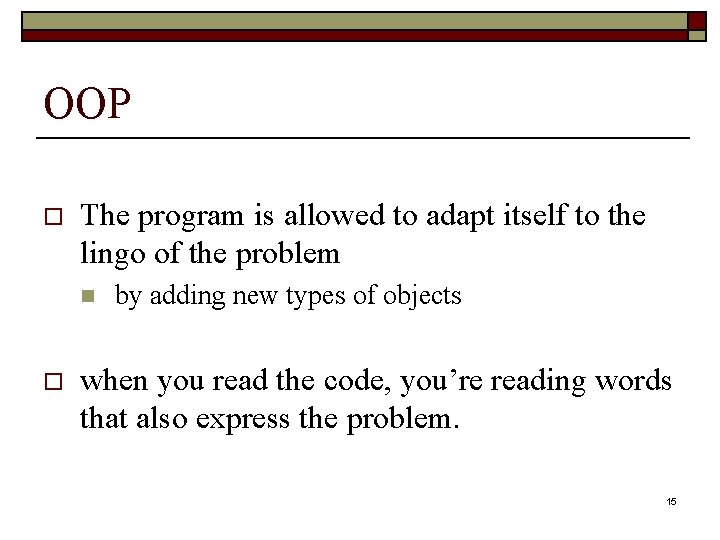 OOP

The program is allowed to adapt itself to the lingo of the problem

by adding new types of objects

when you read the code, you’re reading words that also express the problem.

15